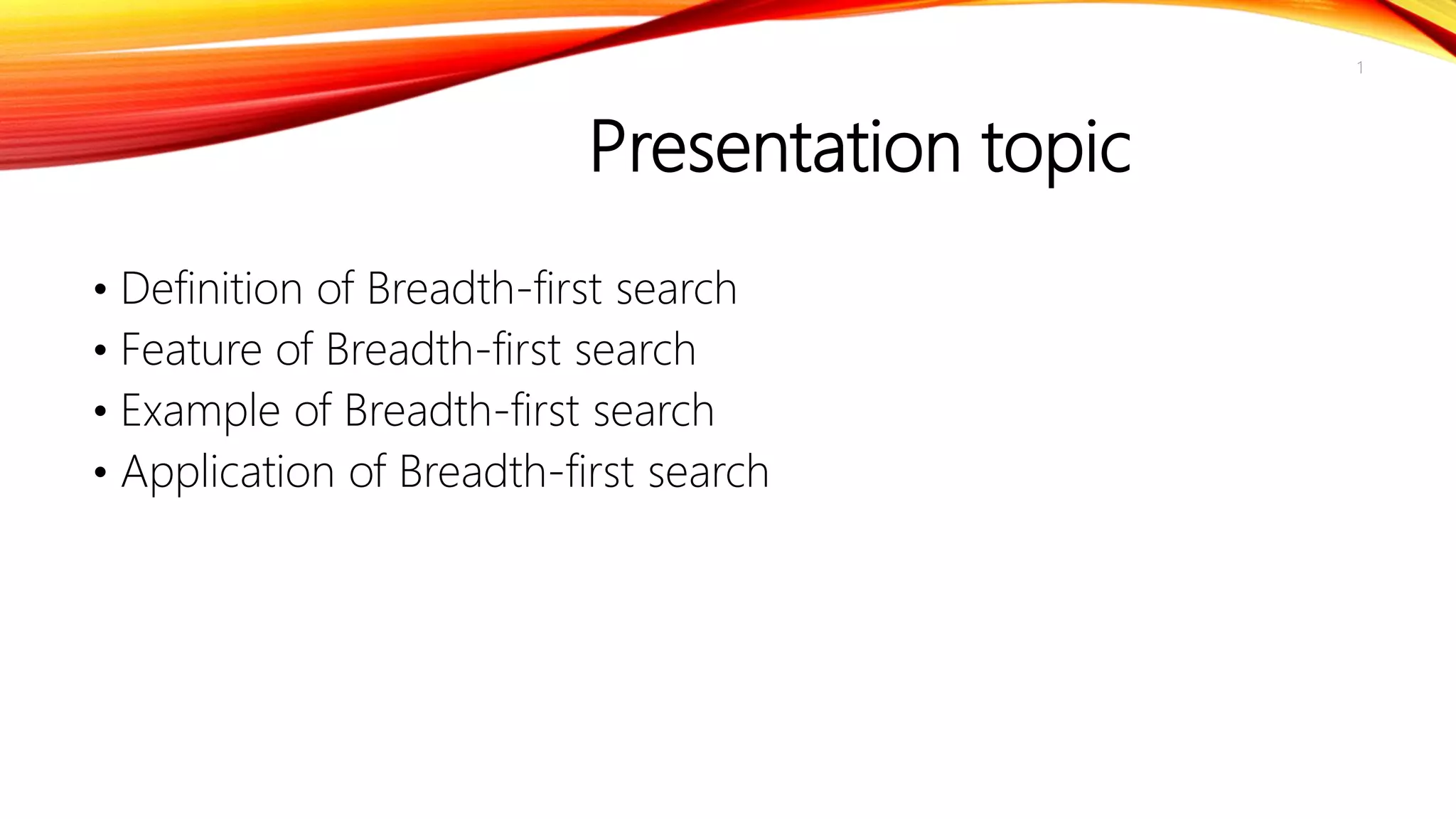 1

Presentation topic

• Definition of Breadth-first search
• Feature of Breadth-first search
• Example of Breadth-first search
• Application of Breadth-first search